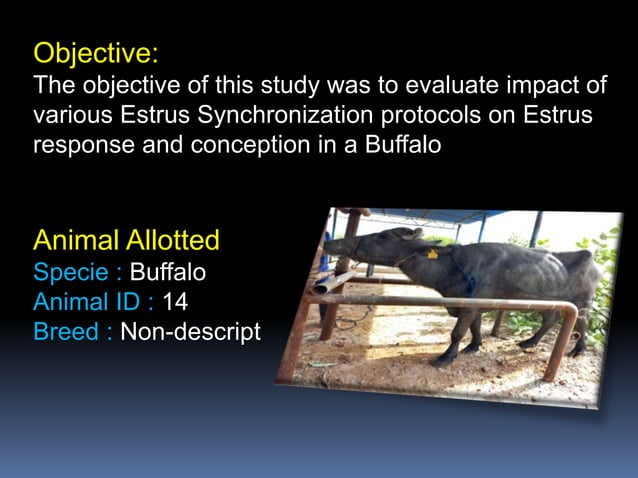 Objective:
The objective of this study was to evaluate impact of various Estrus Synchronization protocols on Estrus response and conception in a Buffalo

Animal Allotted
Specie : Buffalo
Animal ID : 14
Breed : Non-descript